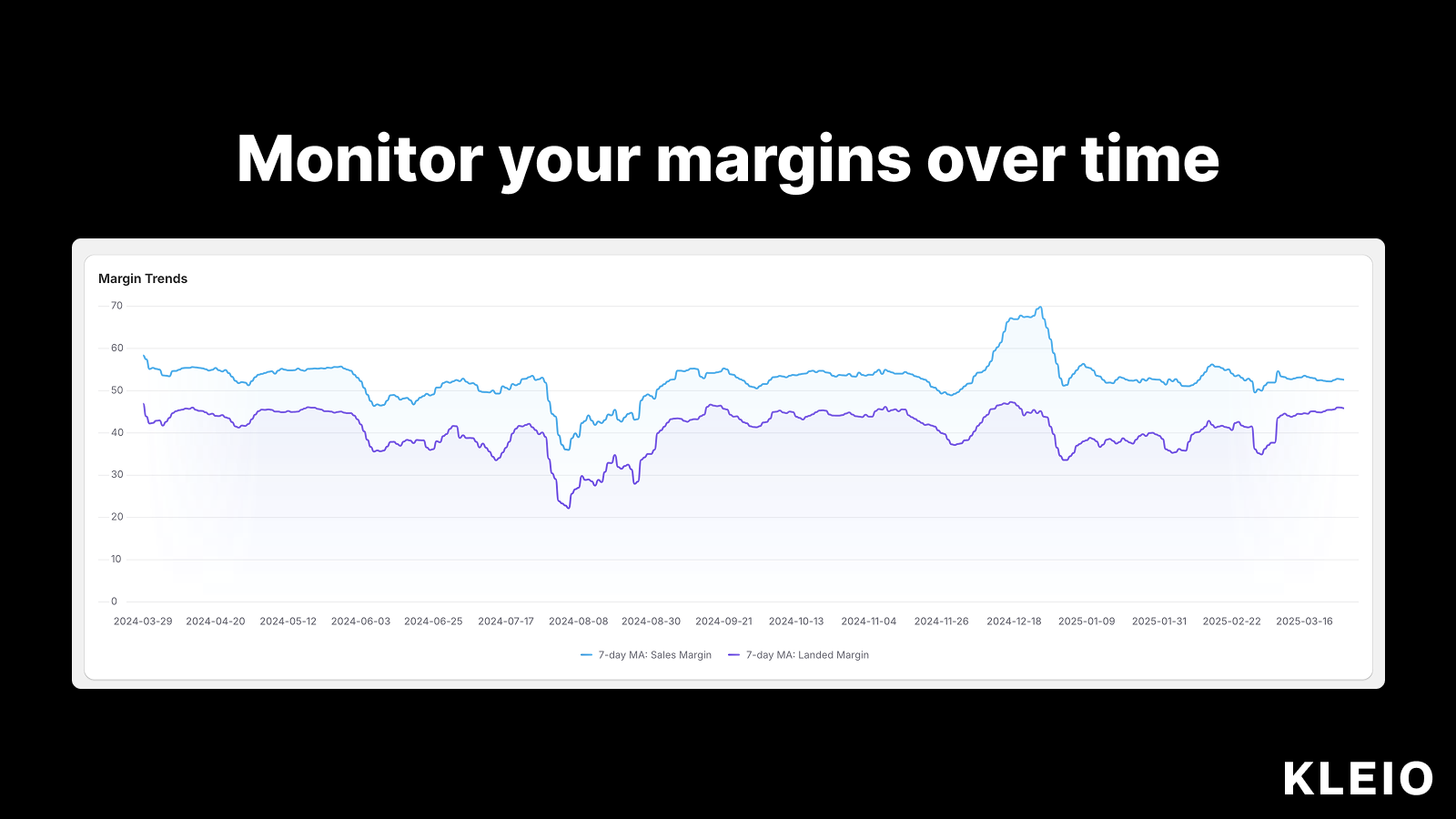 Monitor your margins over time

Margin Trends

70
60
50
40
30
20
10
0

2024-03-29 2024-04-20 2024-05-12 2024-06-03 2024-06-25 2024-07-17 2024-08-08 2024-08-30 2024-09-21 2024-10-13 2024-11-04 2024-11-26 2024-12-18 2025-01-09 2025-01-31 2025-02-22 2025-03-16

7-day MA: Sales Margin
7-day MA: Landed Margin

KLEIO